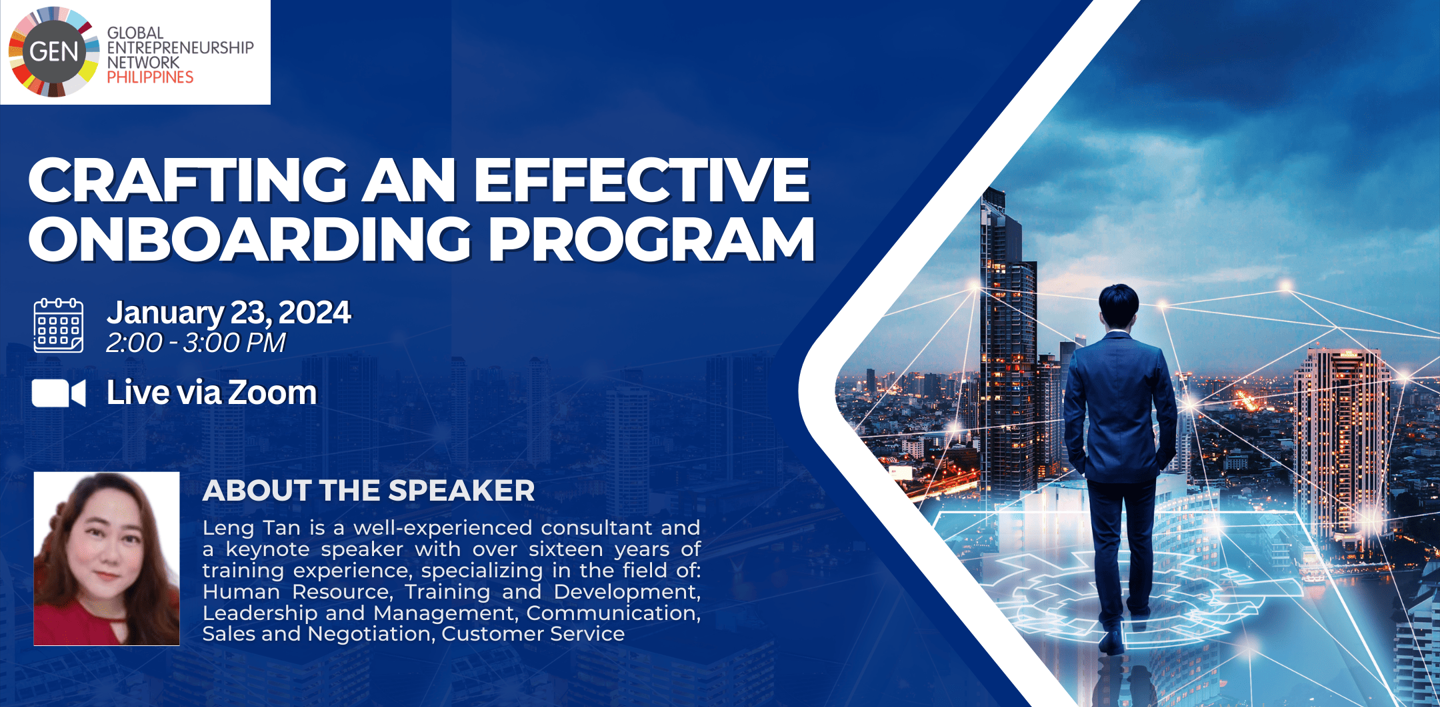 GEN
GLOBAL
ENTREPRENEURSHIP
NETWORK
PHILIPPINES

CRAFTING AN EFFECTIVE ONBOARDING PROGRAM

January 23, 2024
2:00 - 3:00 PM

Live via Zoom

ABOUT THE SPEAKER

Leng Tan is a well-experienced consultant and a keynote speaker with over sixteen years of training experience, specializing in the field of: Human Resource, Training and Development, Leadership and Management, Communication, Sales and Negotiation, Customer Service